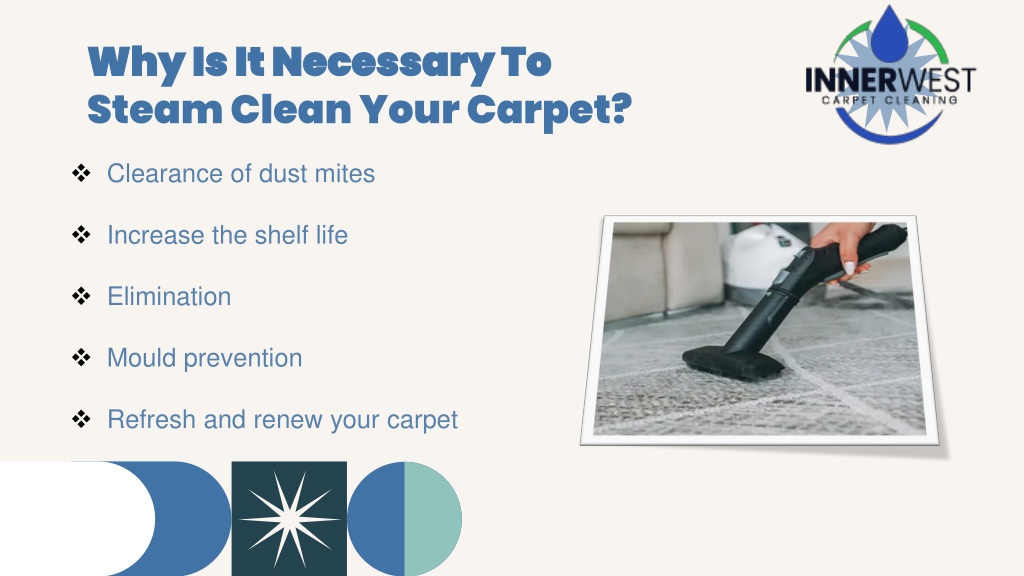 Why Is It Necessary To Steam Clean Your Carpet?

INNERWEST
CARPET CLEANING

❖ Clearance of dust mites

❖ Increase the shelf life

❖ Elimination

❖ Mould prevention

❖ Refresh and renew your carpet